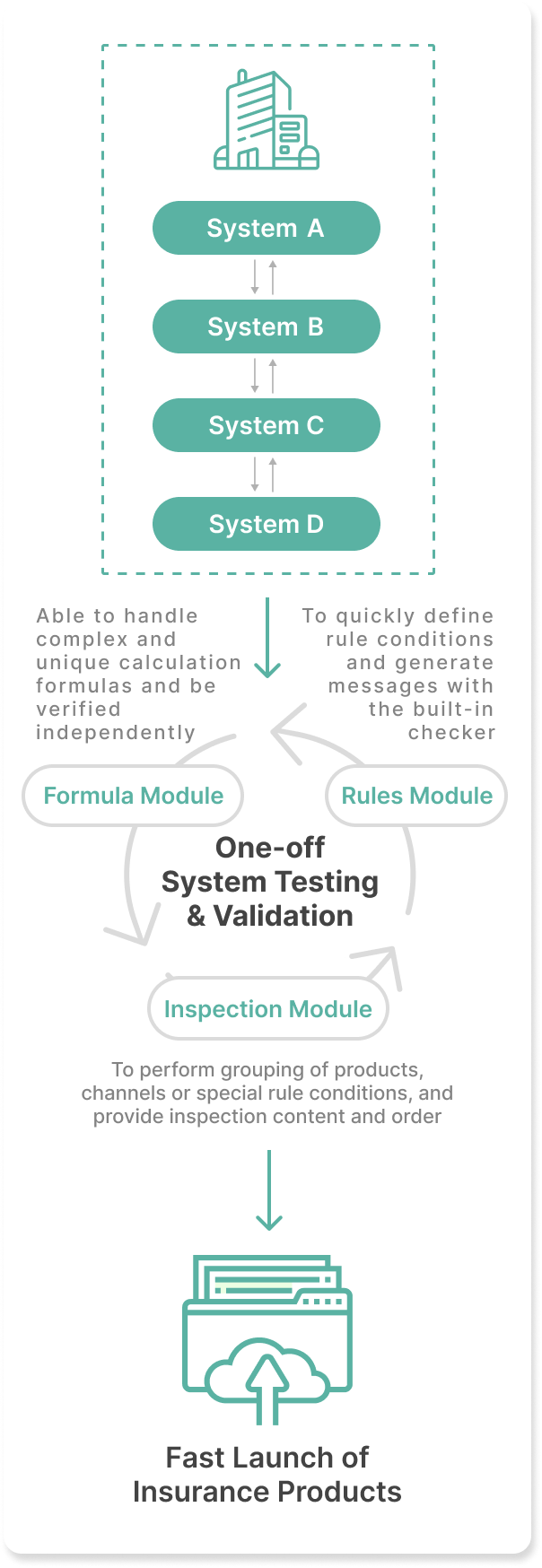 System A

System B

System C

System D

Able to handle complex and unique calculation formulas and be verified independently

To quickly define rule conditions and generate messages with the built-in checker

Formula Module

Rules Module

One-off System Testing & Validation

Inspection Module

To perform grouping of products, channels or special rule conditions, and provide inspection content and order

Fast Launch of Insurance Products